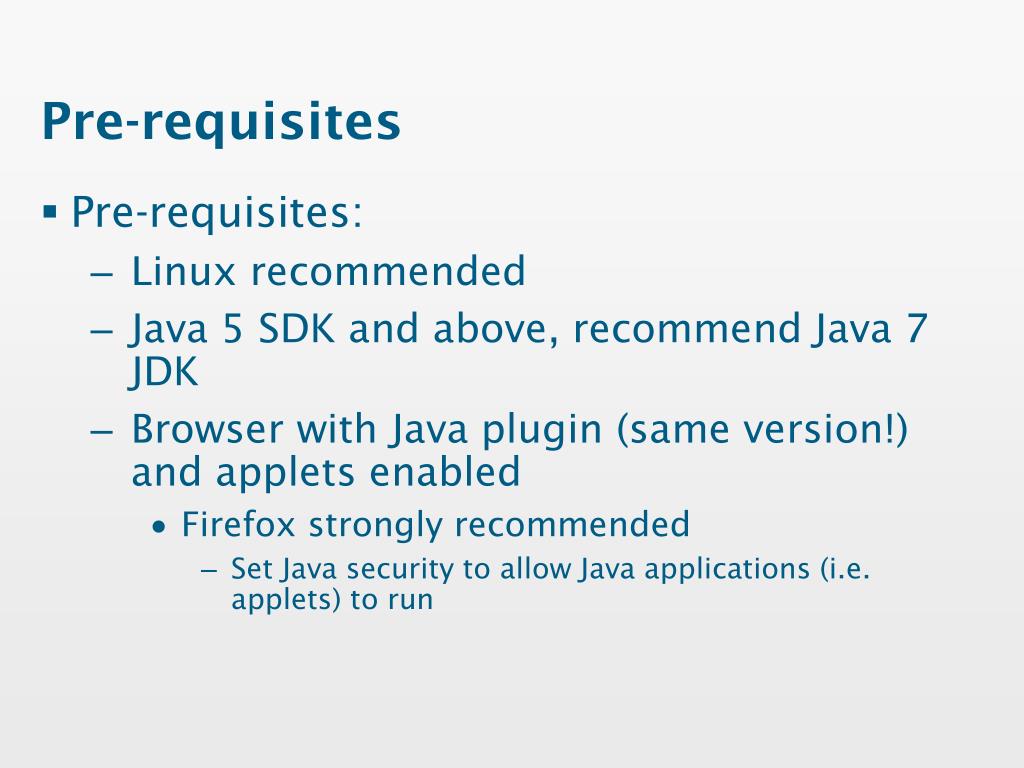 Pre-requisites

▪ Pre-requisites:
– Linux recommended
– Java 5 SDK and above, recommend Java 7 JDK
– Browser with Java plugin (same version!) and applets enabled
• Firefox strongly recommended
– Set Java security to allow Java applications (i.e. applets) to run